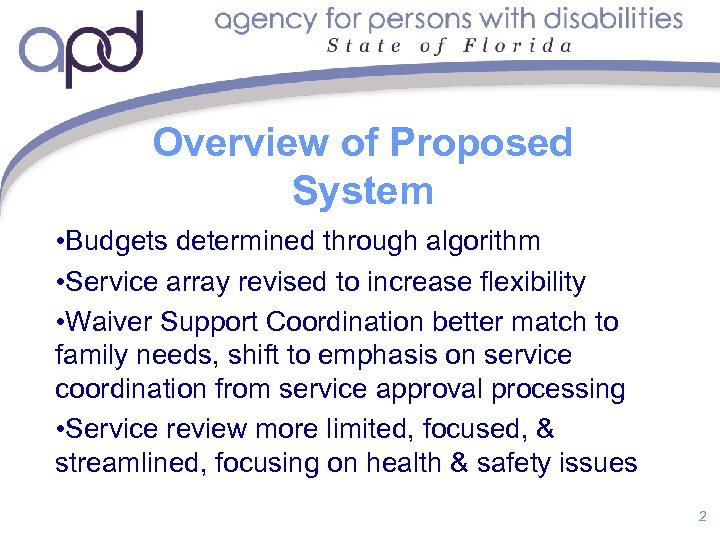 apd

agency for persons with disabilities
State of Florida

Overview of Proposed System

•Budgets determined through algorithm

•Service array revised to increase flexibility

•Waiver Support Coordination better match to family needs, shift to emphasis on service coordination from service approval processing

•Service review more limited, focused, & streamlined, focusing on health & safety issues

2